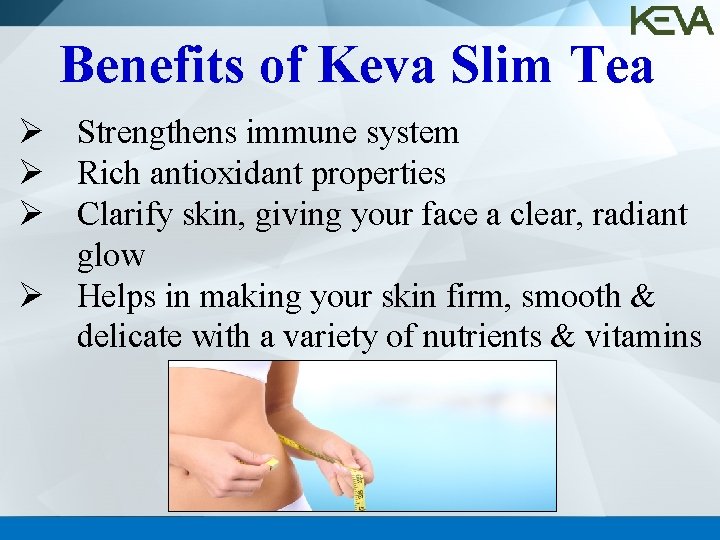 KEVA

Benefits of Keva Slim Tea

➢ Strengthens immune system
➢ Rich antioxidant properties
➢ Clarify skin, giving your face a clear, radiant glow
➢ Helps in making your skin firm, smooth & delicate with a variety of nutrients & vitamins